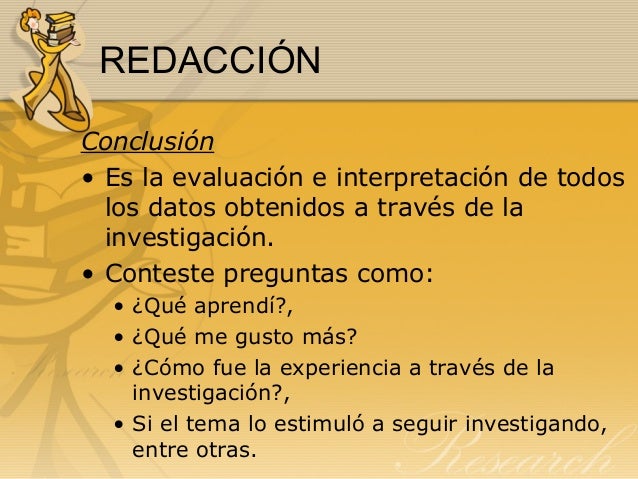 REDACCIÓN

Conclusión

• Es la evaluación e interpretación de todos los datos obtenidos a través de la investigación.

• Conteste preguntas como:
  • ¿Qué aprendí?,
  • ¿Qué me gusto más?
  • ¿Cómo fue la experiencia a través de la investigación?,
  • Si el tema lo estimuló a seguir investigando, entre otras.

Research